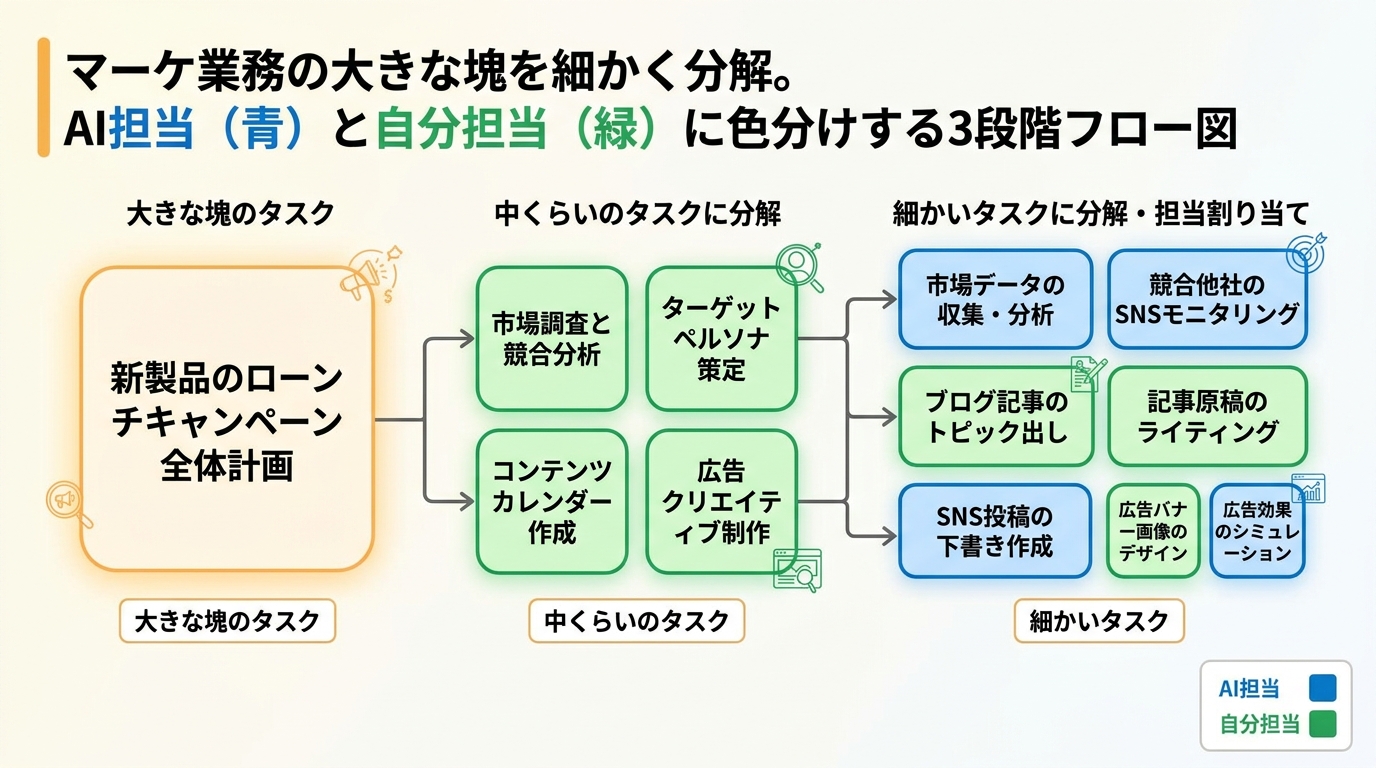 マーケ業務の大きな塊を細かく分解。
AI担当（青）と自分担当（緑）に色分けする3段階フロー図

大きな塊のタスク

新製品のローンチキャンペーン全体計画

大きな塊のタスク

中くらいのタスクに分解

市場調査と競合分析

ターゲットペルソナ策定

コンテンツカレンダー作成

広告クリエイティブ制作

中くらいのタスク

細かいタスクに分解・担当割り当て

市場データの収集・分析

競合他社のSNSモニタリング

ブログ記事のトピック出し

記事原稿のライティング

SNS投稿の下書き作成

広告バナー画像のデザイン

広告効果のシミュレーション

細かいタスク

AI担当
自分担当